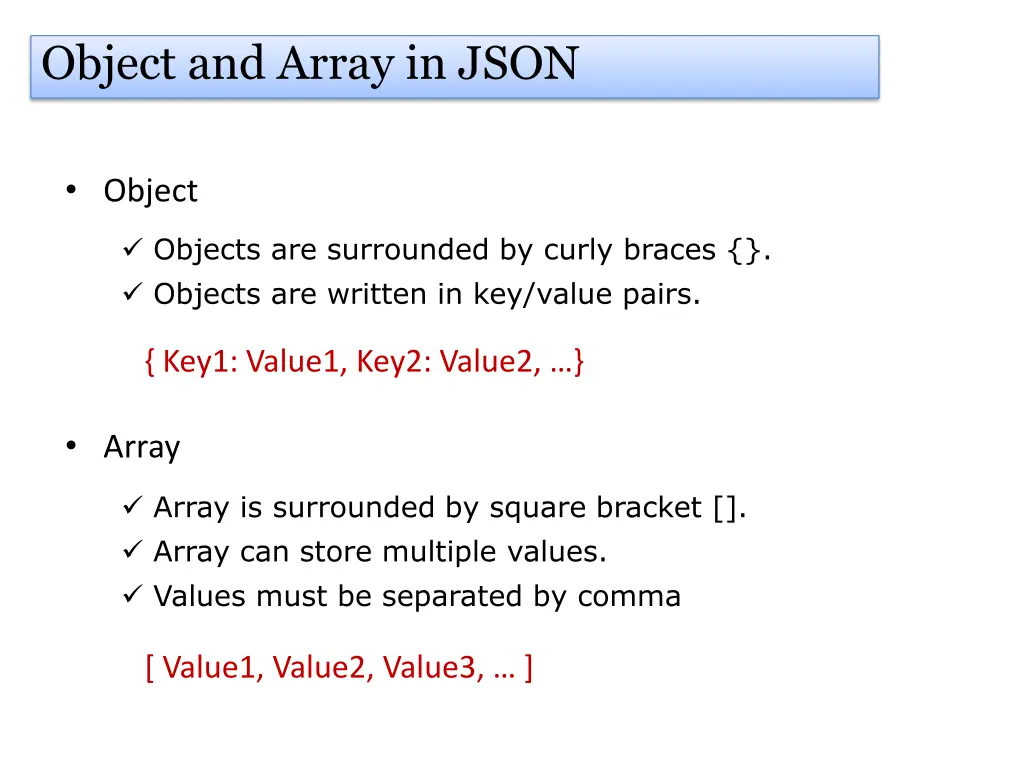 Object and Array in JSON

• Object

✓ Objects are surrounded by curly braces {}.
✓ Objects are written in key/value pairs.

{ Key1: Value1, Key2: Value2, …}

• Array

✓ Array is surrounded by square bracket [].
✓ Array can store multiple values.
✓ Values must be separated by comma

[ Value1, Value2, Value3, … ]